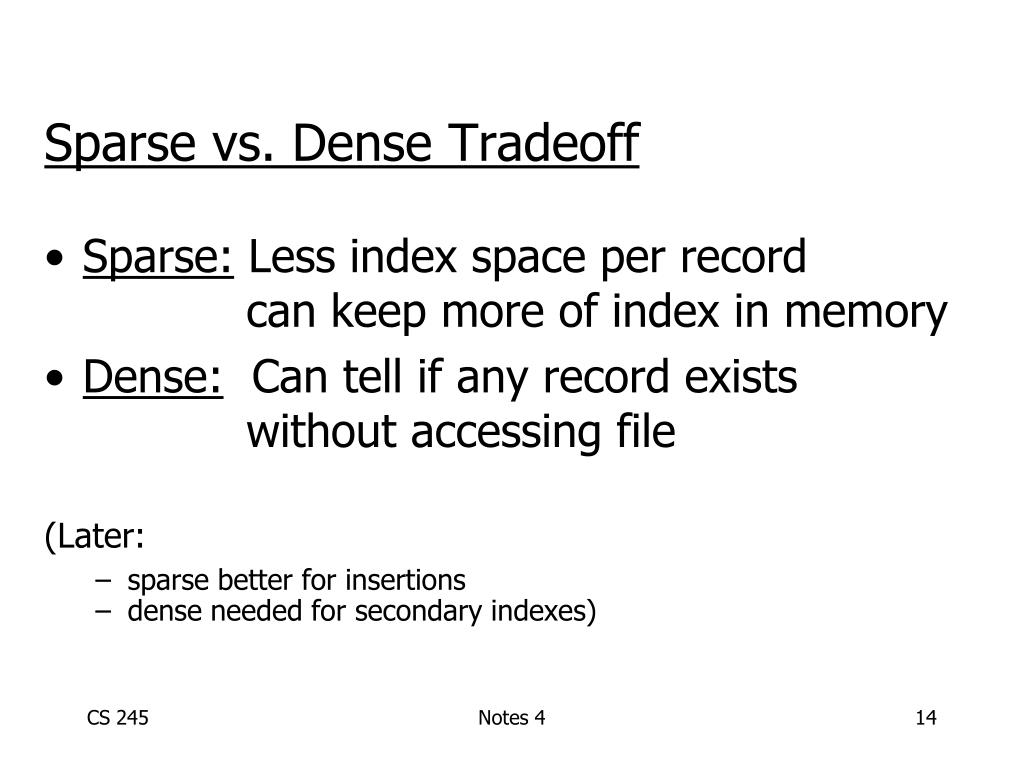 Sparse vs. Dense Tradeoff

• Sparse: Less index space per record
can keep more of index in memory

• Dense: Can tell if any record exists
without accessing file

(Later:
– sparse better for insertions
– dense needed for secondary indexes)

CS 245

Notes 4

14